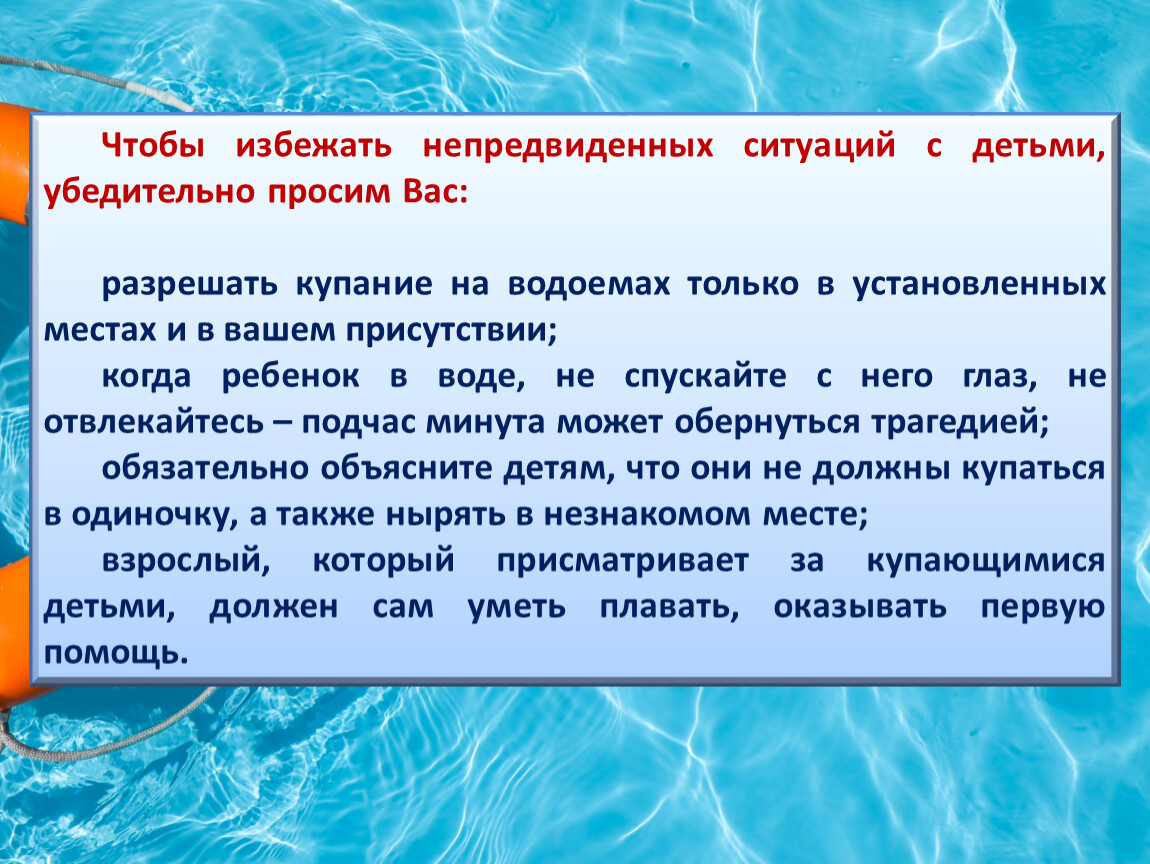 Чтобы избежать непредвиденных ситуаций с детьми, убедительно просим Вас:

разрешать купание на водоемах только в установленных местах и в вашем присутствии;

когда ребенок в воде, не спускайте с него глаз, не отвлекайтесь – подчас минута может обернуться трагедией;

обязательно объясните детям, что они не должны купаться в одиночку, а также нырять в незнакомом месте;

взрослый, который присматривает за купающимися детьми, должен сам уметь плавать, оказывать первую помощь.